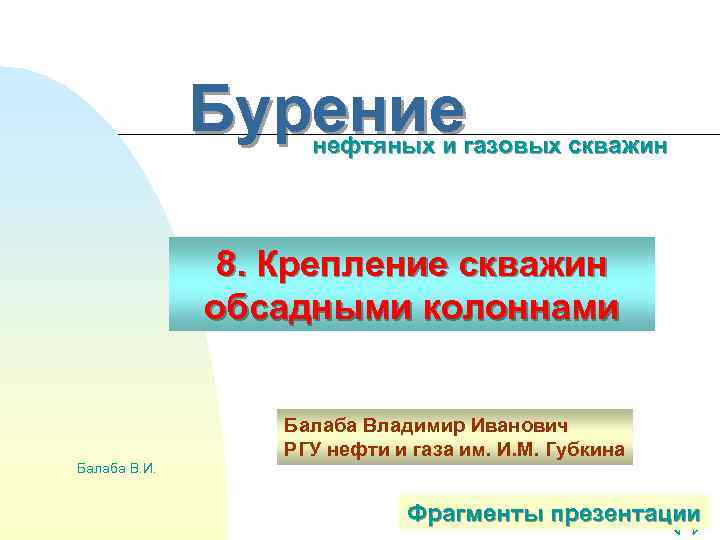 Бурение
нефтяных и газовых скважин

8. Крепление скважин обсадными колоннами

Балаба Владимир Иванович
РГУ нефти и газа им. И.М. Губкина

Балаба В.И.

Фрагменты презентации